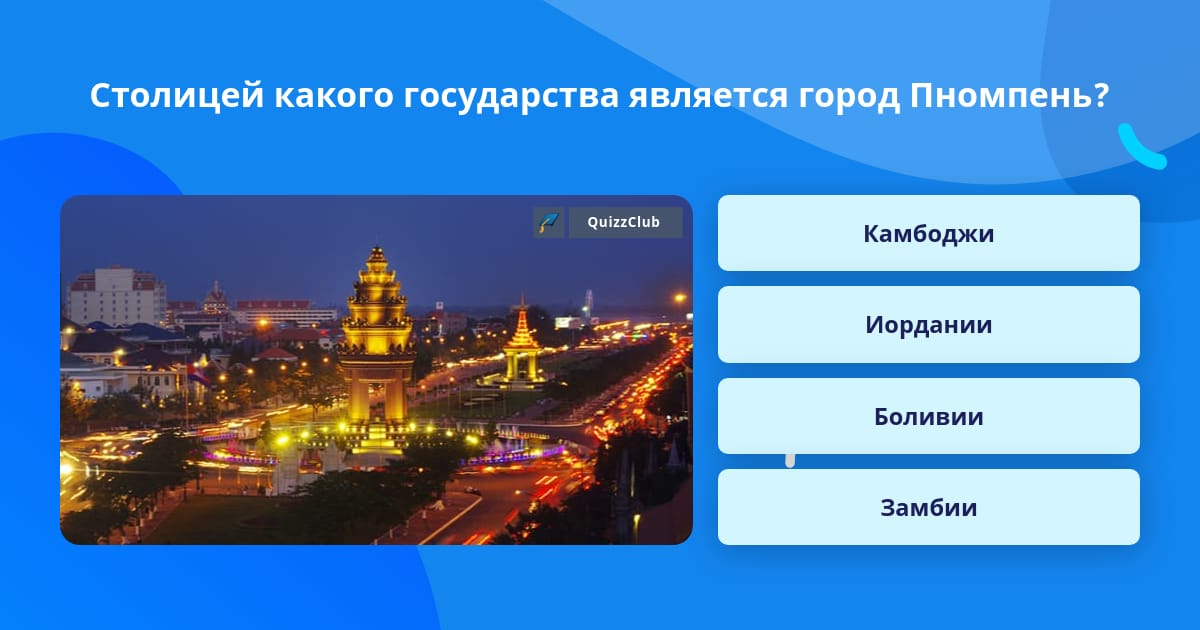 Столицей какого государства является город Пномпень?

QuizzClub

Камбоджи

Иордании

Боливии

Замбии